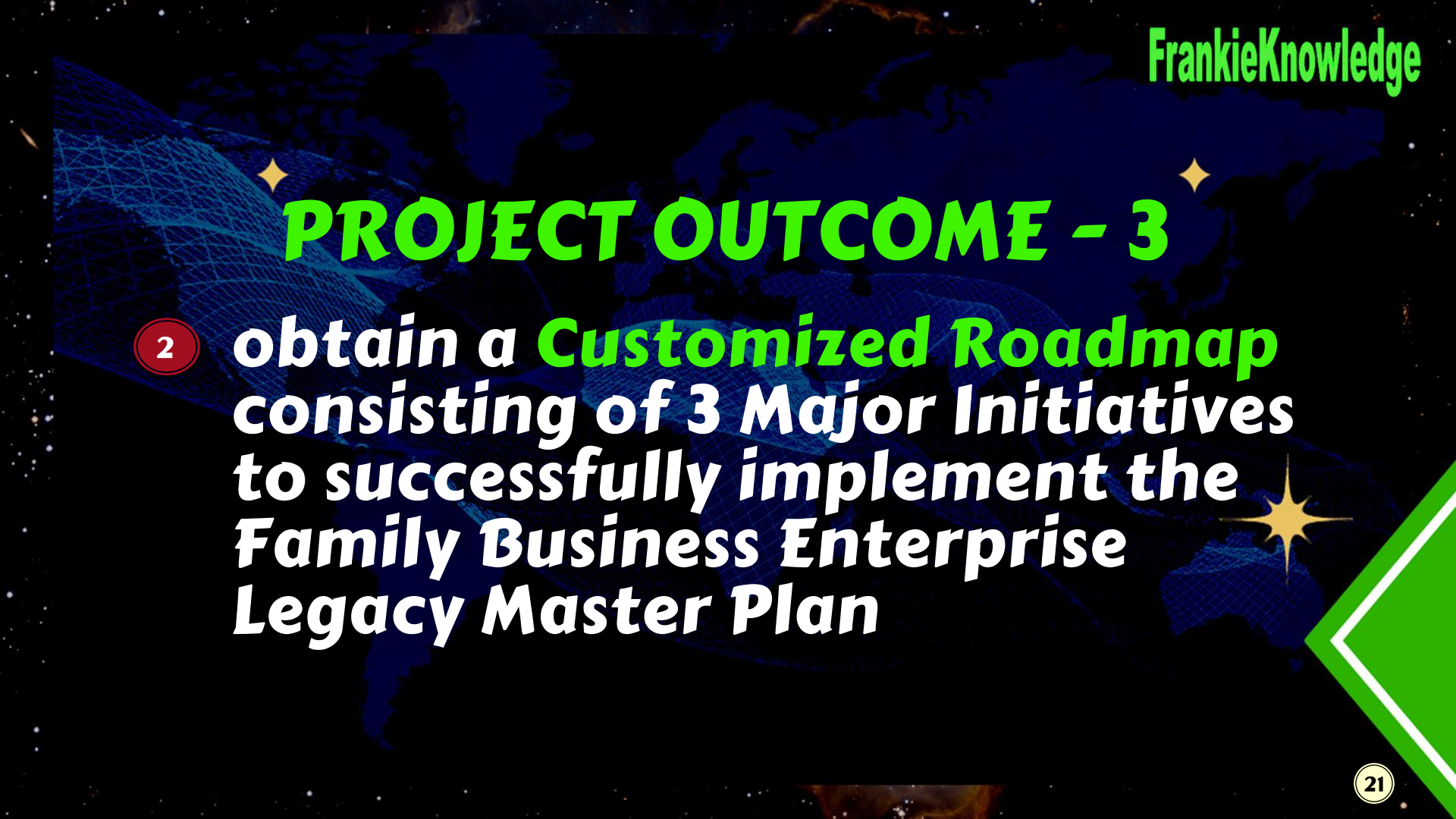 FrankieKnowledge

PROJECT OUTCOME - 3

2 obtain a Customized Roadmap consisting of 3 Major Initiatives to successfully implement the Family Business Enterprise Legacy Master Plan

21